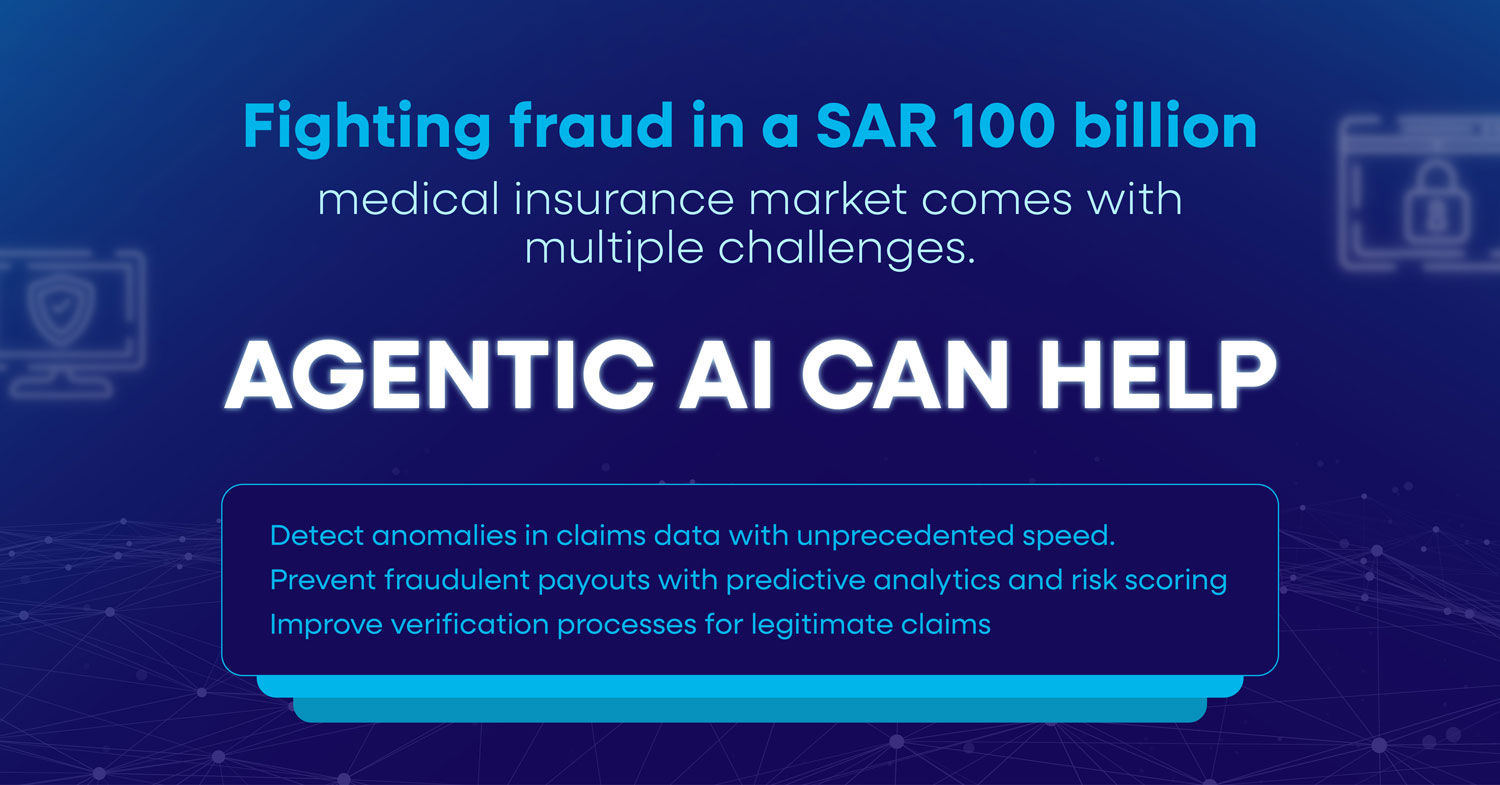 Fighting fraud in a SAR 100 billion medical insurance market comes with multiple challenges.

AGENTIC AI CAN HELP

Detect anomalies in claims data with unprecedented speed.
Prevent fraudulent payouts with predictive analytics and risk scoring
Improve verification processes for legitimate claims